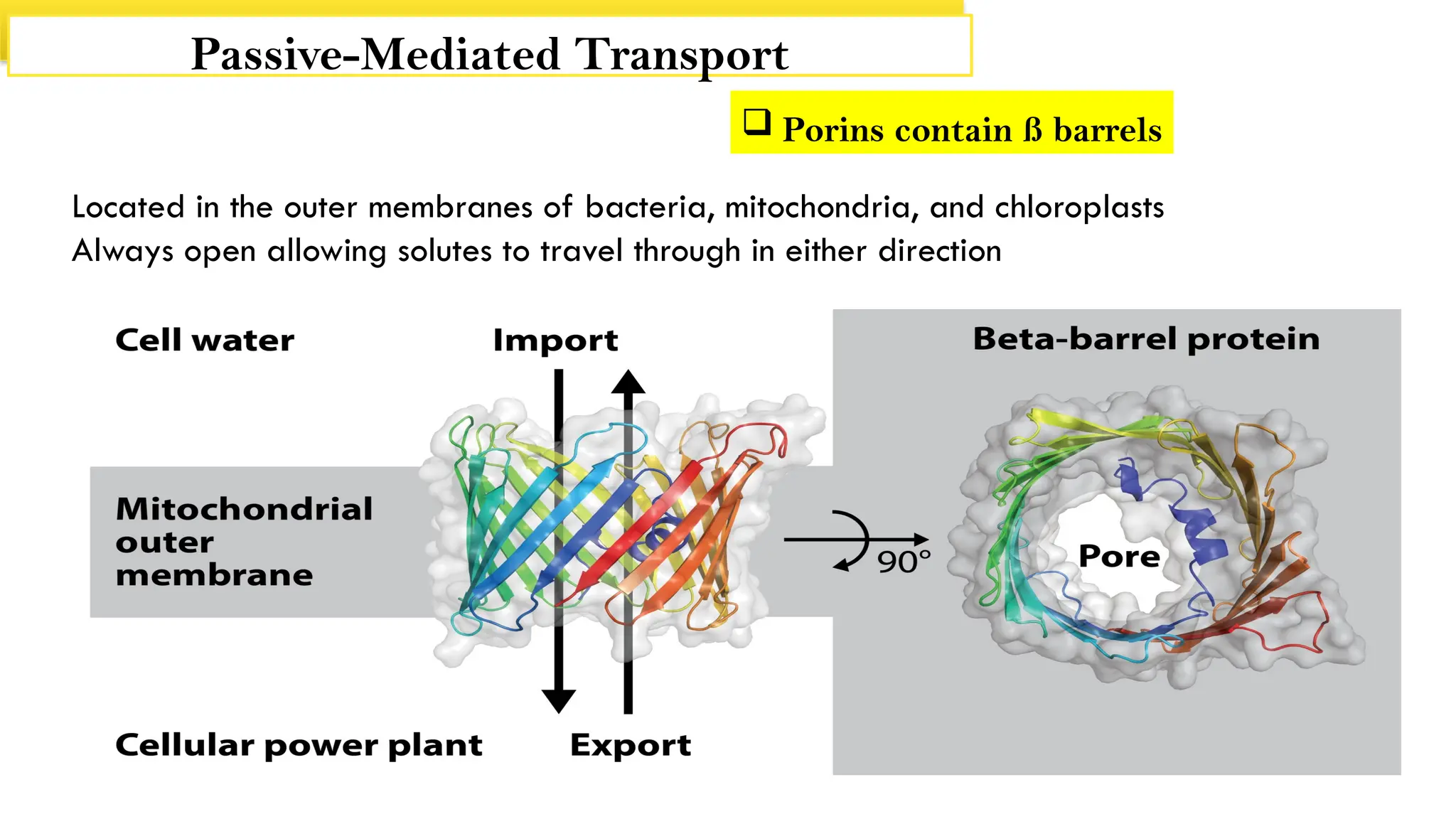 Passive-Mediated Transport

❑ Porins contain ß barrels

Located in the outer membranes of bacteria, mitochondria, and chloroplasts
Always open allowing solutes to travel through in either direction

Cell water

Import

Beta-barrel protein

Mitochondrial outer membrane

90°

Pore

Cellular power plant

Export